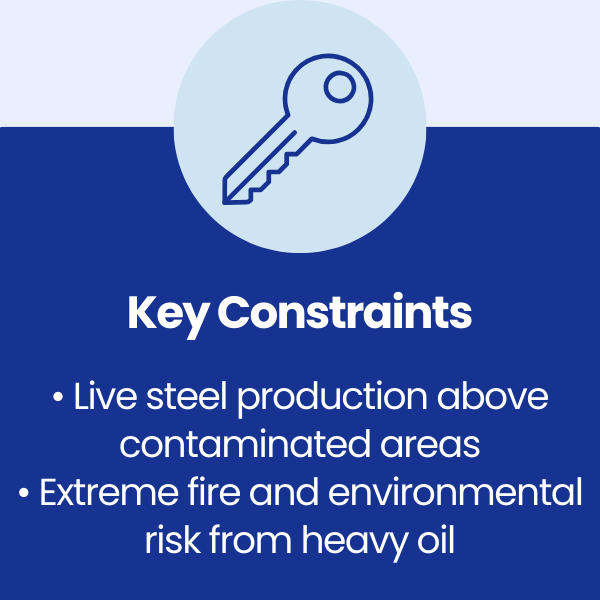 Key Constraints

• Live steel production above contaminated areas
• Extreme fire and environmental risk from heavy oil